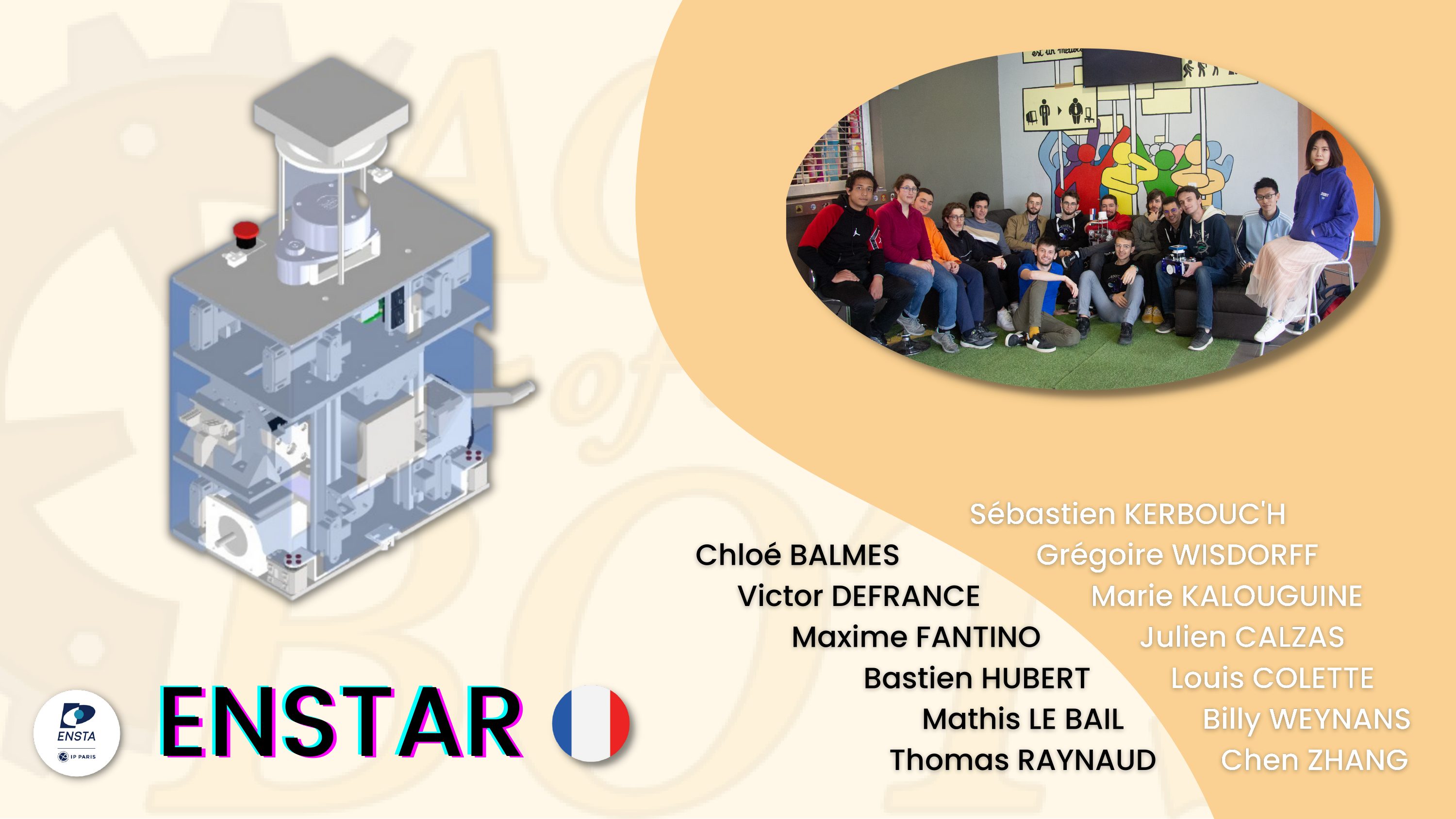 Chloé BALMES
Victor DEFRANCE
Maxime FANTINO
Bastien HUBERT
Mathis LE BAIL
Thomas RAYNAUD

Sébastien KERBOUC'H
Grégoire WISDORFF
Marie KALOUGUINE
Julien CALZAS
Louis COLETTE
Billy WEYNANS
Chen ZHANG

ENSTA
IP PARIS

ENSTAR